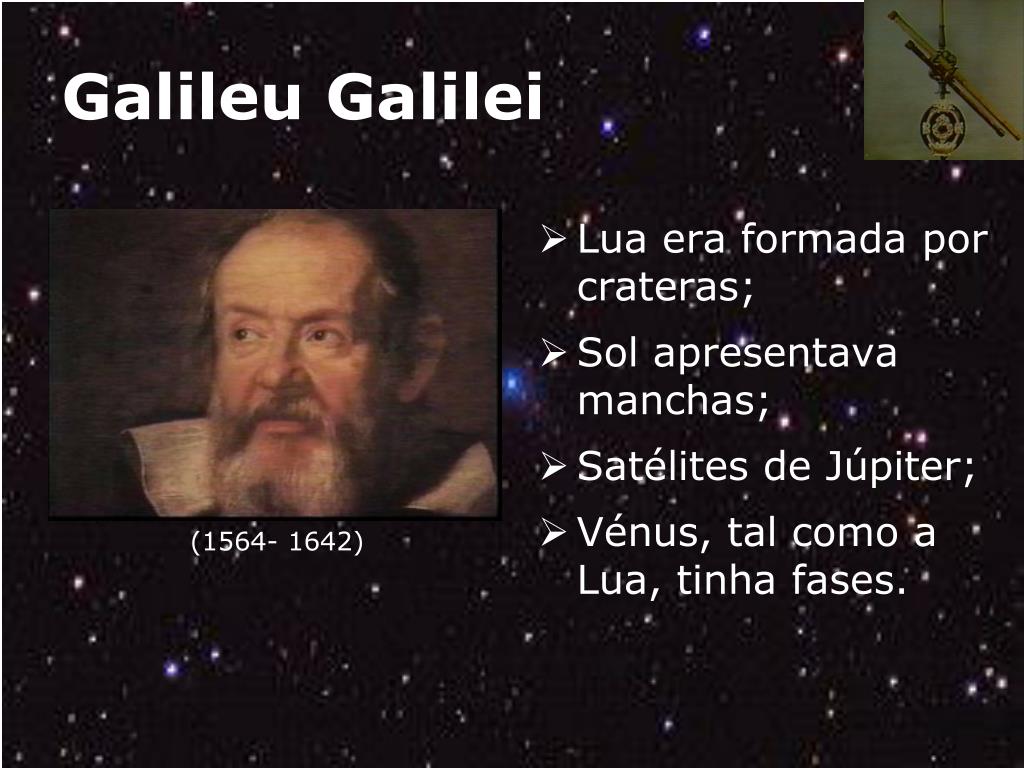 Galileu Galilei

(1564- 1642)

➢ Lua era formada por crateras;
➢ Sol apresentava manchas;
➢ Satélites de Júpiter;
➢ Vénus, tal como a Lua, tinha fases.